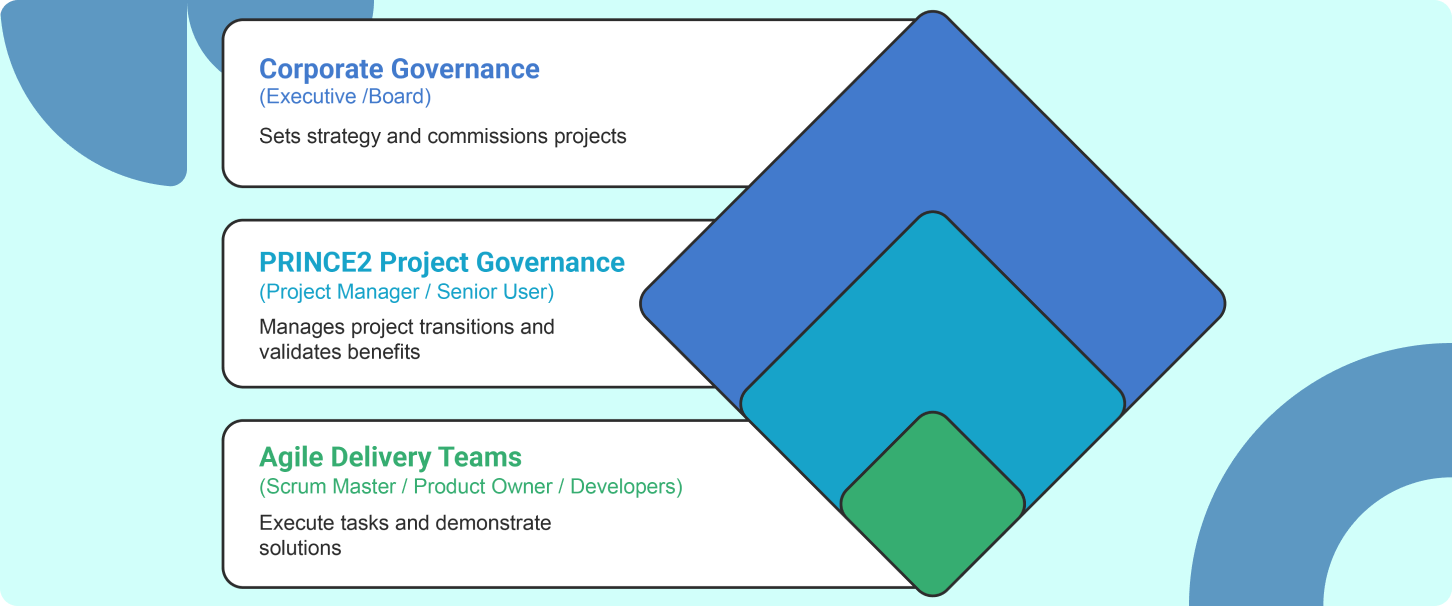 Corporate Governance
(Executive /Board)

Sets strategy and commissions projects

PRINCE2 Project Governance
(Project Manager / Senior User)

Manages project transitions and validates benefits

Agile Delivery Teams
(Scrum Master / Product Owner / Developers)

Execute tasks and demonstrate solutions